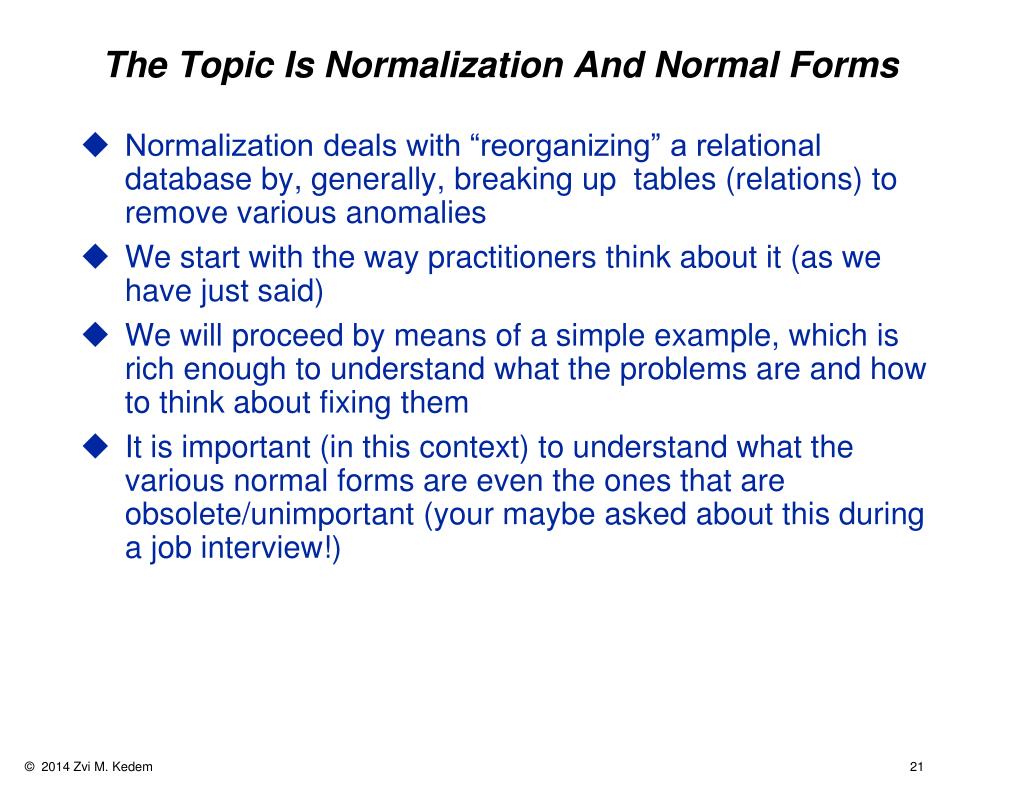 The Topic Is Normalization And Normal Forms

◆ Normalization deals with “reorganizing” a relational database by, generally, breaking up tables (relations) to remove various anomalies

◆ We start with the way practitioners think about it (as we have just said)

◆ We will proceed by means of a simple example, which is rich enough to understand what the problems are and how to think about fixing them

◆ It is important (in this context) to understand what the various normal forms are even the ones that are obsolete/unimportant (your maybe asked about this during a job interview!)

© 2014 Zvi M. Kedem

21